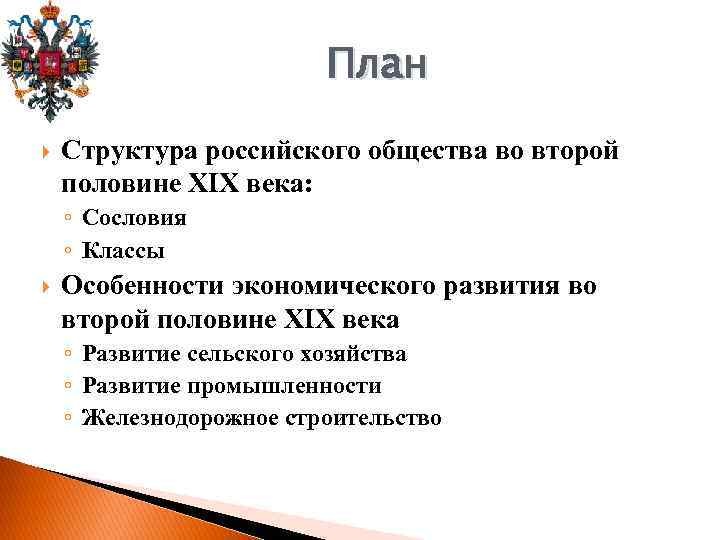 План

Структура российского общества во второй половине XIX века:
◦ Сословия
◦ Классы

Особенности экономического развития во второй половине XIX века
◦ Развитие сельского хозяйства
◦ Развитие промышленности
◦ Железнодорожное строительство